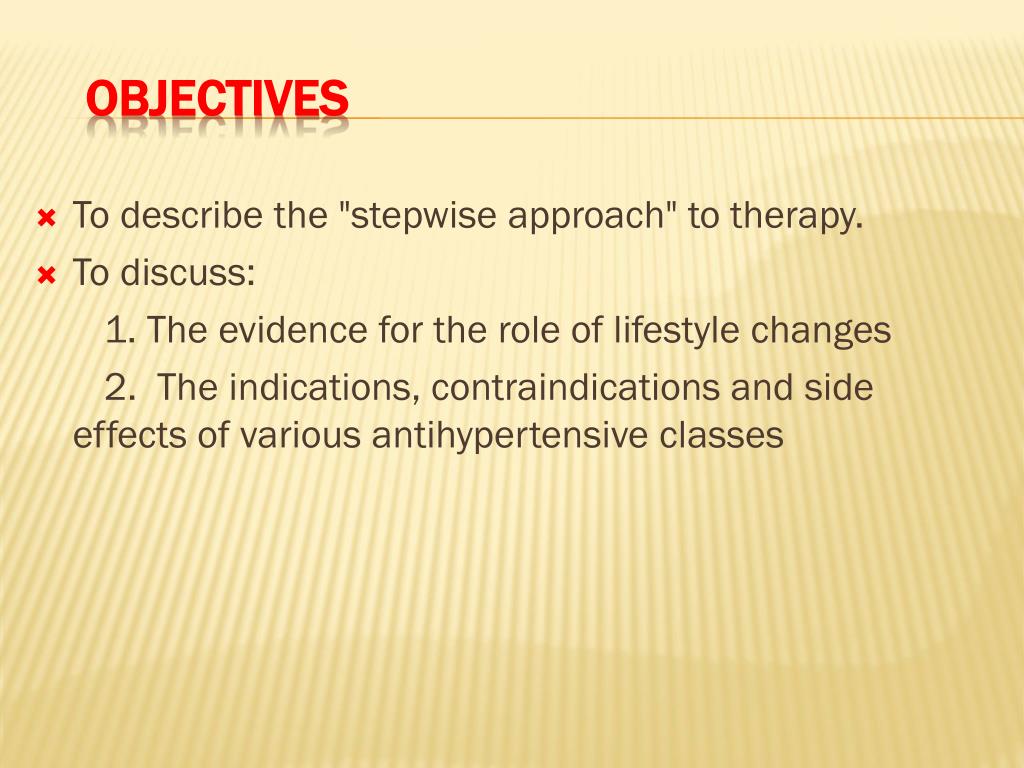 OBJECTIVES

To describe the "stepwise approach" to therapy.

To discuss:

1. The evidence for the role of lifestyle changes

2. The indications, contraindications and side effects of various antihypertensive classes